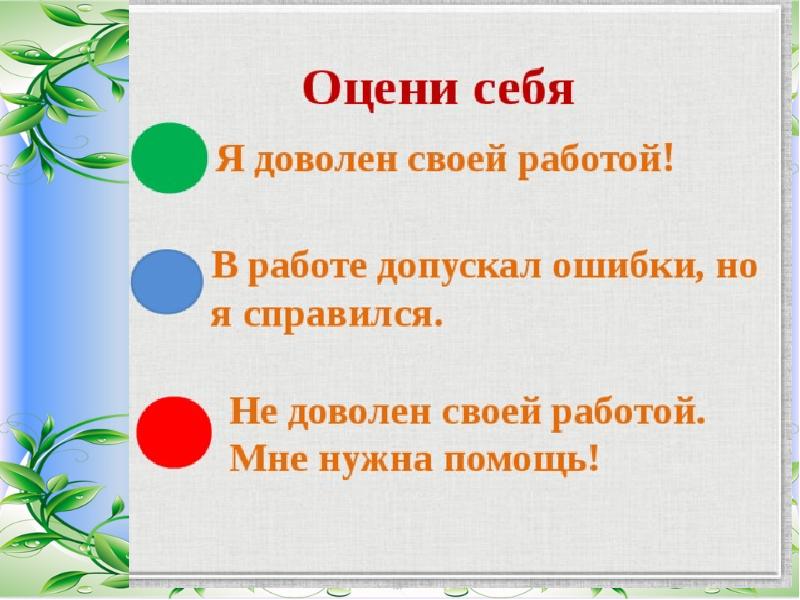 Оцени себя

Я доволен своей работой!

В работе допускал ошибки, но я справился.

Не доволен своей работой. Мне нужна помощь!